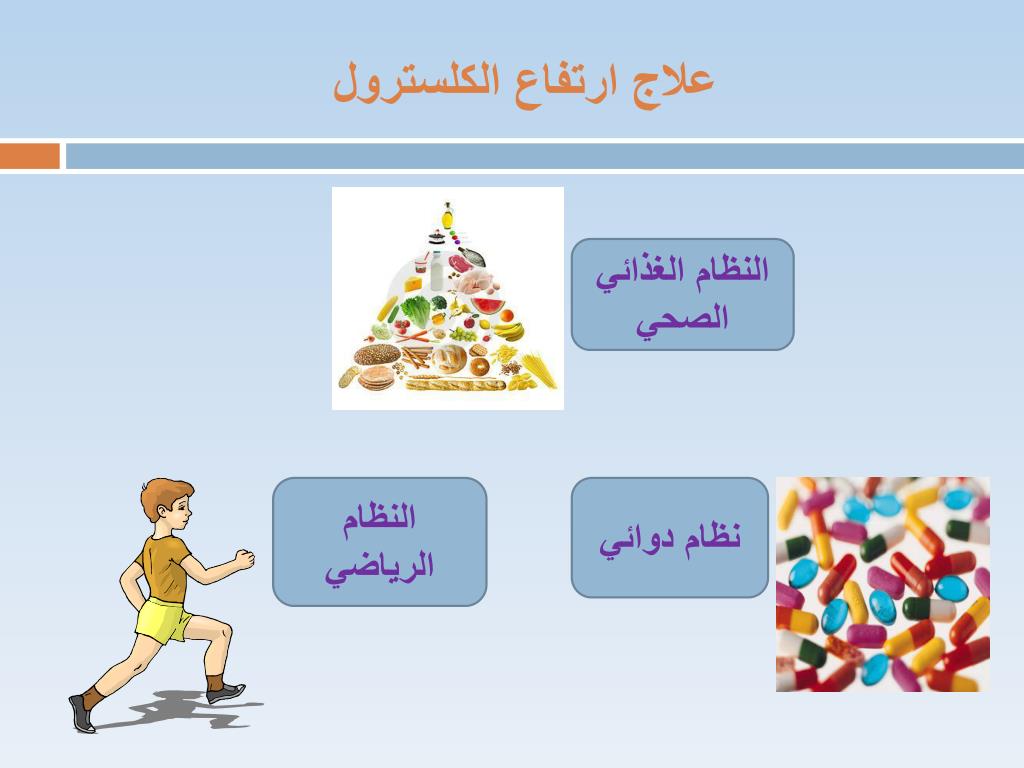 علاج ارتفاع الكلسترول

النظام الغذائي الصحي

نظام دوائي

النظام الرياضي